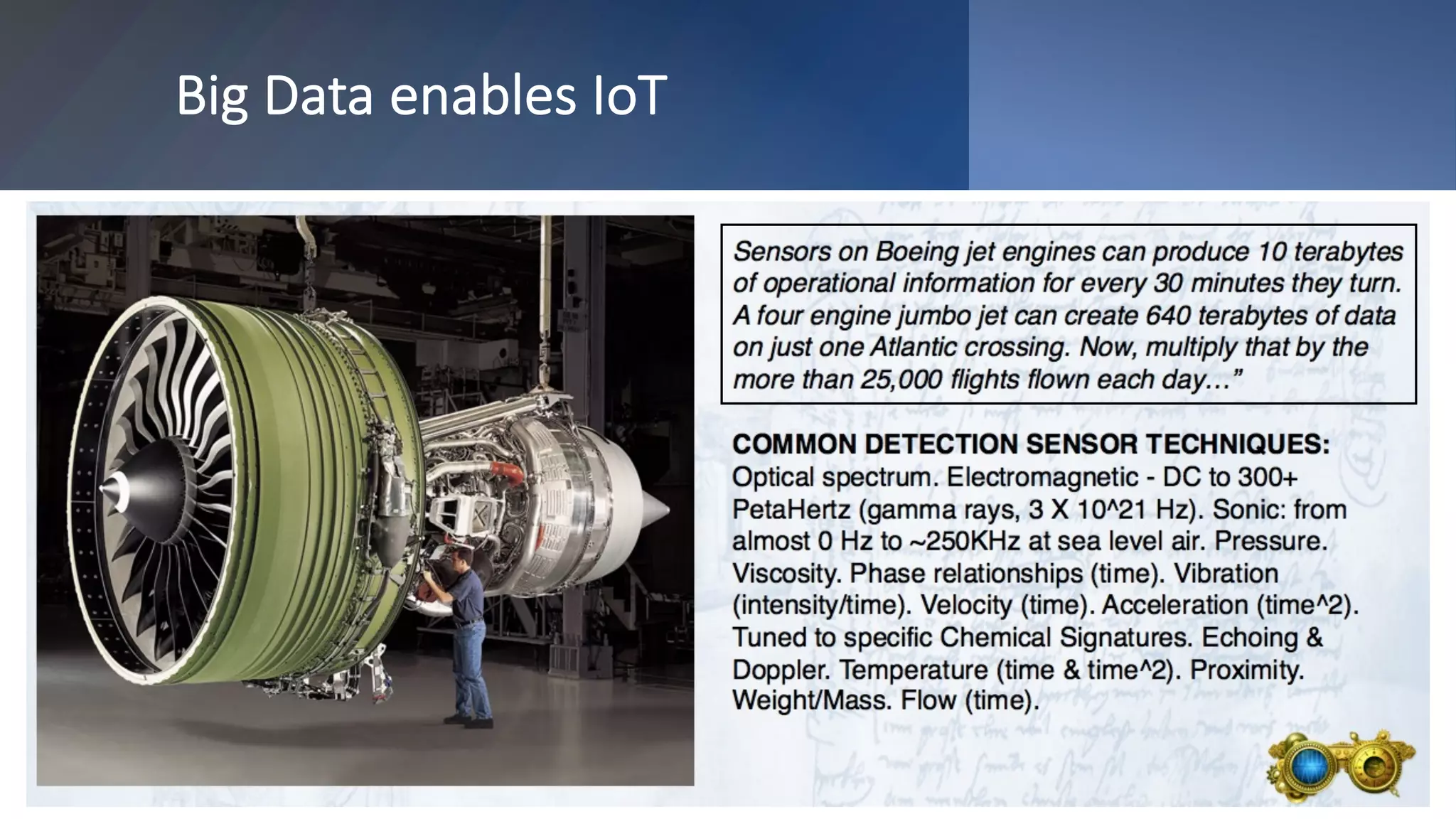 Big Data enables IoT

Sensors on Boeing jet engines can produce 10 terabytes of operational information for every 30 minutes they turn. A four engine jumbo jet can create 640 terabytes of data on just one Atlantic crossing. Now, multiply that by the more than 25,000 flights flown each day…"

COMMON DETECTION SENSOR TECHNIQUES:
Optical spectrum. Electromagnetic - DC to 300+ PetaHertz (gamma rays, 3 X 10^21 Hz). Sonic: from almost 0 Hz to ~250KHz at sea level air. Pressure. Viscosity. Phase relationships (time). Vibration (intensity/time). Velocity (time). Acceleration (time^2). Tuned to specific Chemical Signatures. Echoing & Doppler. Temperature (time & time^2). Proximity. Weight/Mass. Flow (time).